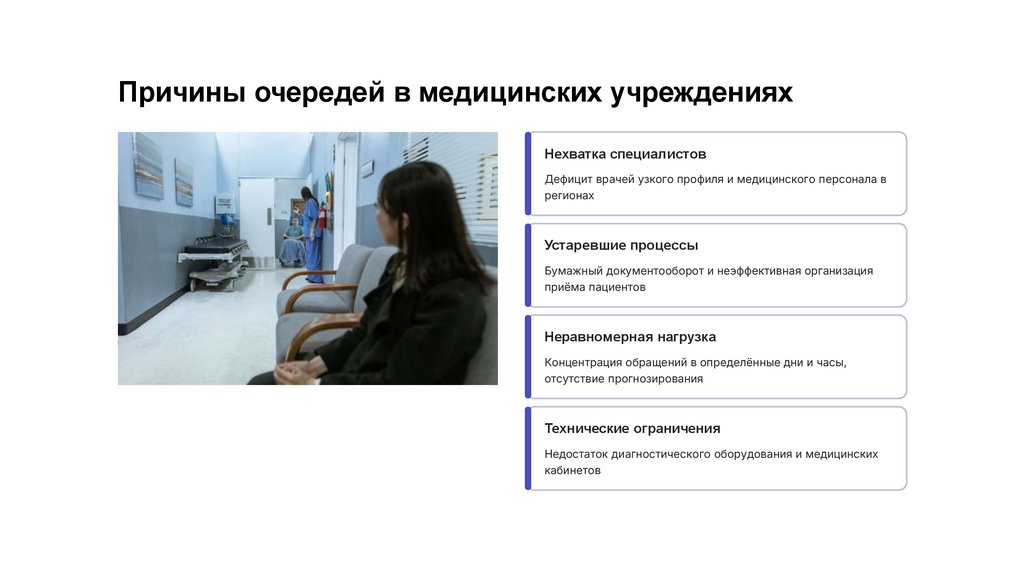 Причины очередей в медицинских учреждениях

Нехватка специалистов

Дефицит врачей узкого профиля и медицинского персонала в регионах

Устаревшие процессы

Бумажный документооборот и неэффективная организация приёма пациентов

Неравномерная нагрузка

Концентрация обращений в определённые дни и часы, отсутствие прогнозирования

Технические ограничения

Недостаток диагностического оборудования и медицинских кабинетов